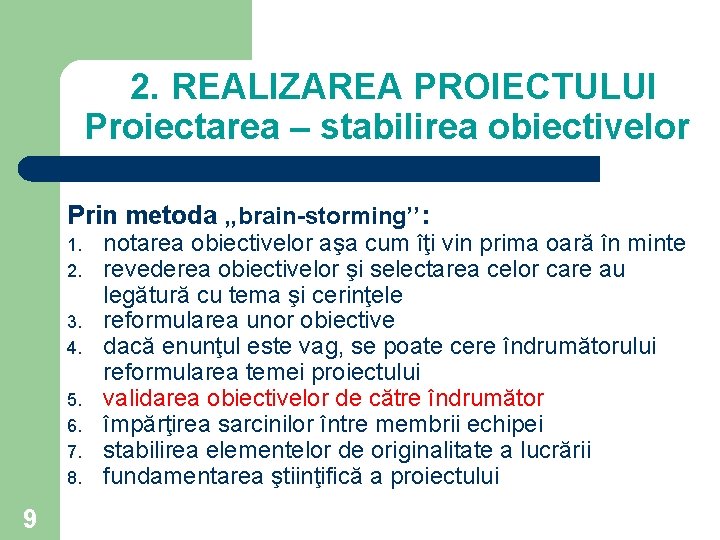 2. REALIZAREA PROIECTULUI
Proiectarea – stabilirea obiectivelor

Prin metoda „brain-storming”:
1. notarea obiectivelor aşa cum îţi vin prima oară în minte
2. revederea obiectivelor şi selectarea celor care au legătură cu tema şi cerinţele
3. reformularea unor obiective
4. dacă enunţul este vag, se poate cere îndrumătorului reformularea temei proiectului
5. validarea obiectivelor de către îndrumător
6. împărţirea sarcinilor între membrii echipei
7. stabilirea elementelor de originalitate a lucrării
8. fundamentarea ştiinţifică a proiectului

9